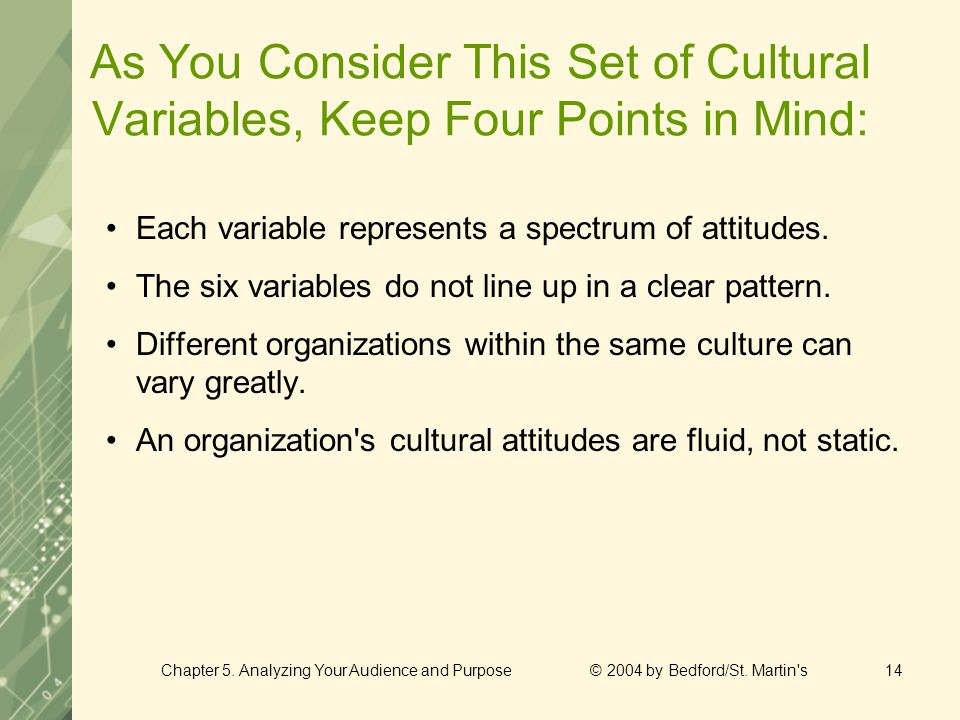 As You Consider This Set of Cultural Variables, Keep Four Points in Mind:

• Each variable represents a spectrum of attitudes.

• The six variables do not line up in a clear pattern.

• Different organizations within the same culture can vary greatly.

• An organization's cultural attitudes are fluid, not static.

Chapter 5. Analyzing Your Audience and Purpose © 2004 by Bedford/St. Martin's 14